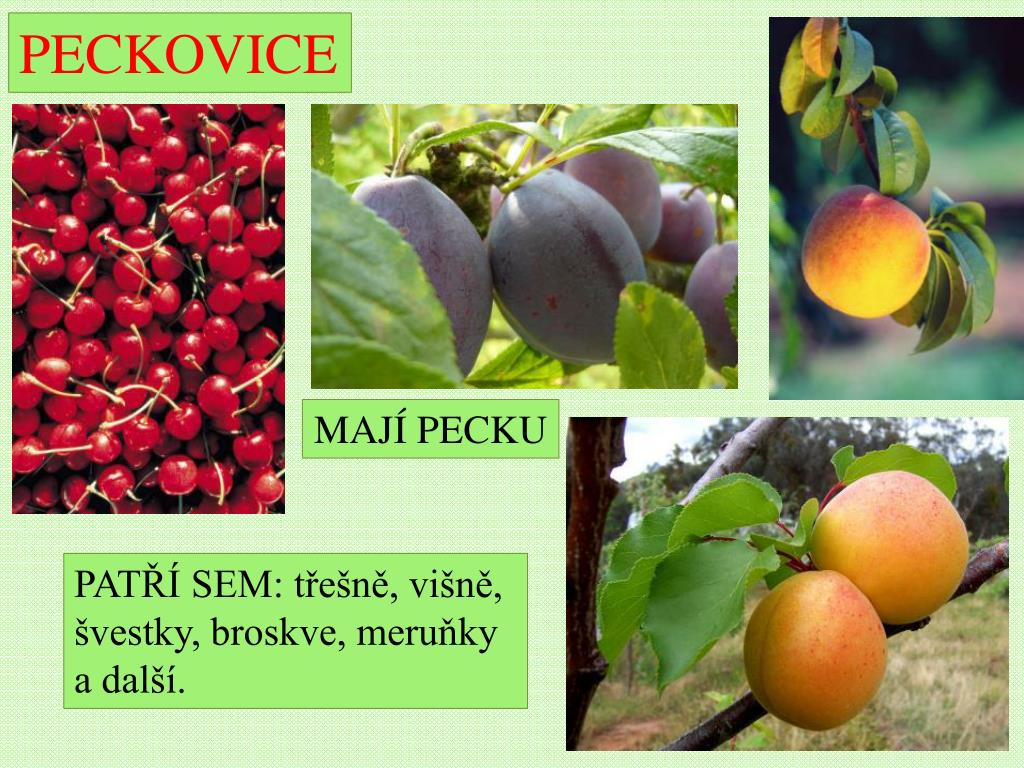 PECKOVICE

MAJÍ PECKU

PATŘÍ SEM: třešně, višně, švestky, broskve, meruňky a další.